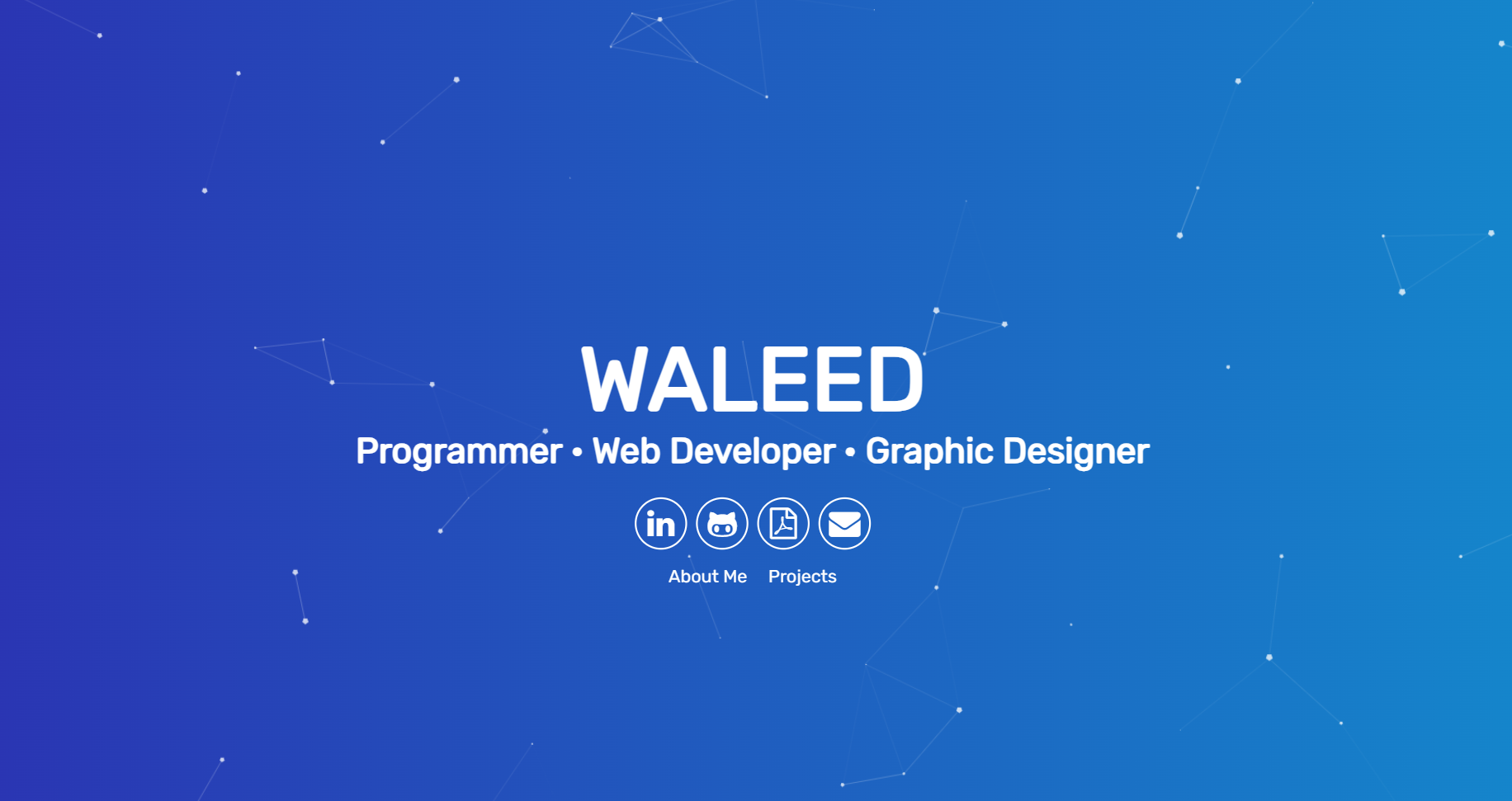 WALEED

Programmer • Web Developer • Graphic Designer

in

About Me   Projects